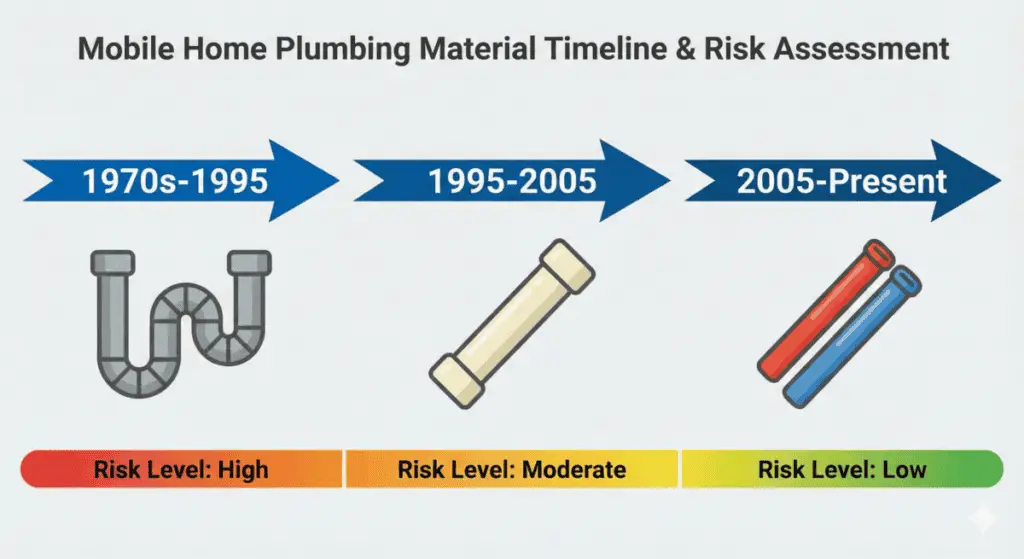 Mobile Home Plumbing Material Timeline & Risk Assessment

1970s-1995

1995-2005

2005-Present

Risk Level: High

Risk Level: Moderate

Risk Level: Low